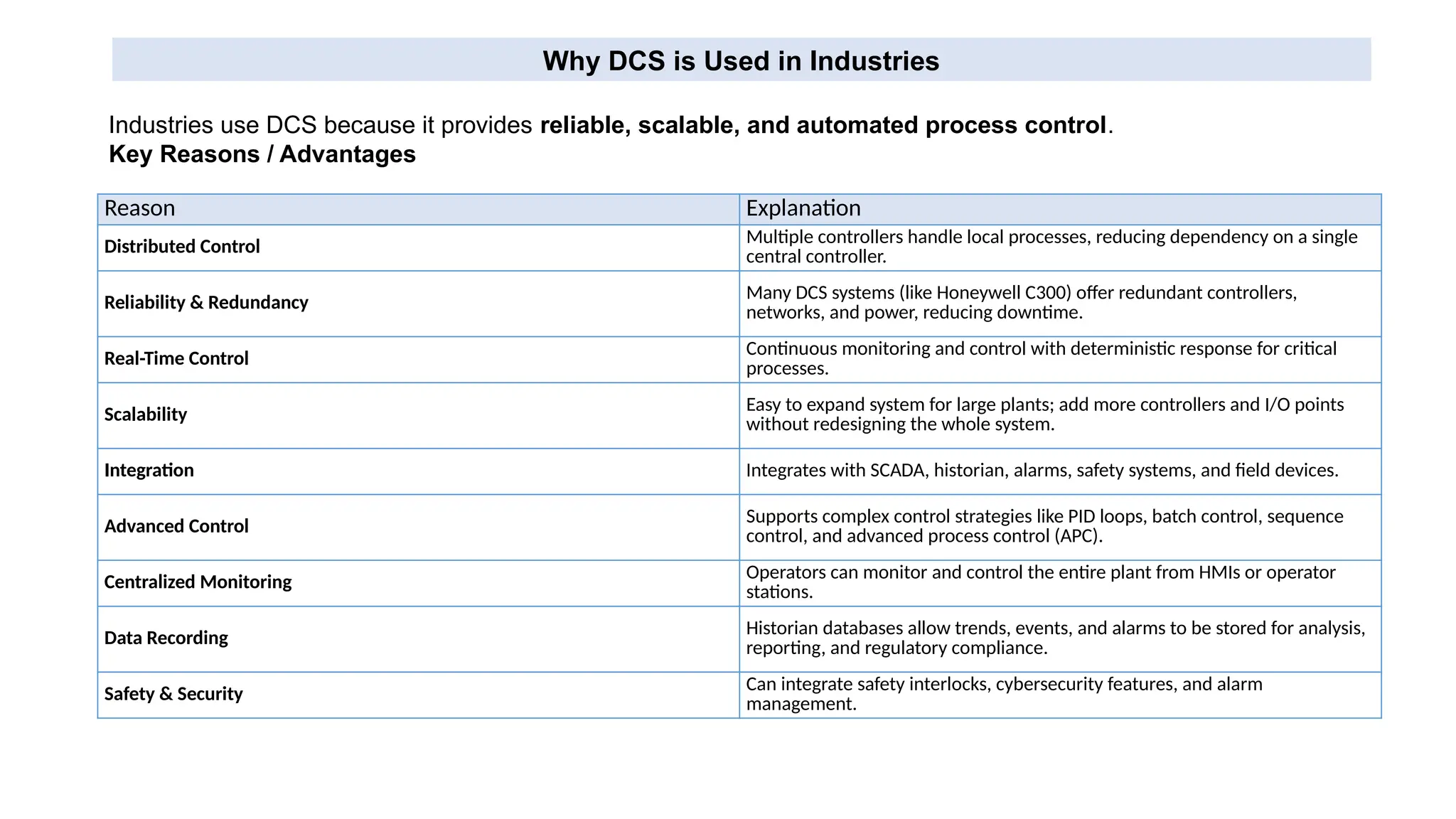 Why DCS is Used in Industries

Industries use DCS because it provides reliable, scalable, and automated process control.
Key Reasons / Advantages

| Reason | Explanation |
|---|---|
| Distributed Control | Multiple controllers handle local processes, reducing dependency on a single central controller. |
| Reliability & Redundancy | Many DCS systems (like Honeywell C300) offer redundant controllers, networks, and power, reducing downtime. |
| Real-Time Control | Continuous monitoring and control with deterministic response for critical processes. |
| Scalability | Easy to expand system for large plants; add more controllers and I/O points without redesigning the whole system. |
| Integration | Integrates with SCADA, historian, alarms, safety systems, and field devices. |
| Advanced Control | Supports complex control strategies like PID loops, batch control, sequence control, and advanced process control (APC). |
| Centralized Monitoring | Operators can monitor and control the entire plant from HMIs or operator stations. |
| Data Recording | Historian databases allow trends, events, and alarms to be stored for analysis, reporting, and regulatory compliance. |
| Safety & Security | Can integrate safety interlocks, cybersecurity features, and alarm management. |